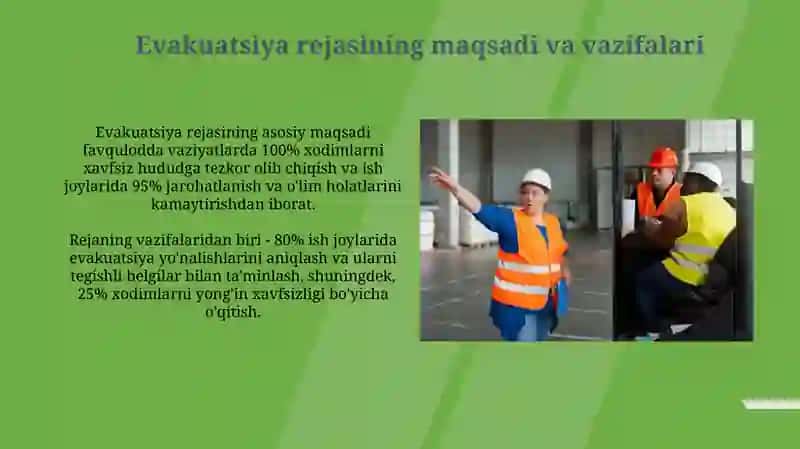 Evakuatsiya rejasining maqsadi va vazifalari

Evakuatsiya rejasining asosiy maqsadi favqulodda vaziyatlarda 100% xodimlarni xavfsiz hududga tezkor olib chiqish va ish joylarida 95% jarohatlanish va o'lim holatlarini kamaytirishdan iborat.

Rejaning vazifalaridan biri - 80% ish joylarida evakuatsiya yo'nalishlarini aniqlash va ularni tegishli belgilar bilan ta'minlash, shuningdek, 25% xodimlarni yong'in xavfsizligi bo'yicha o'qitish.